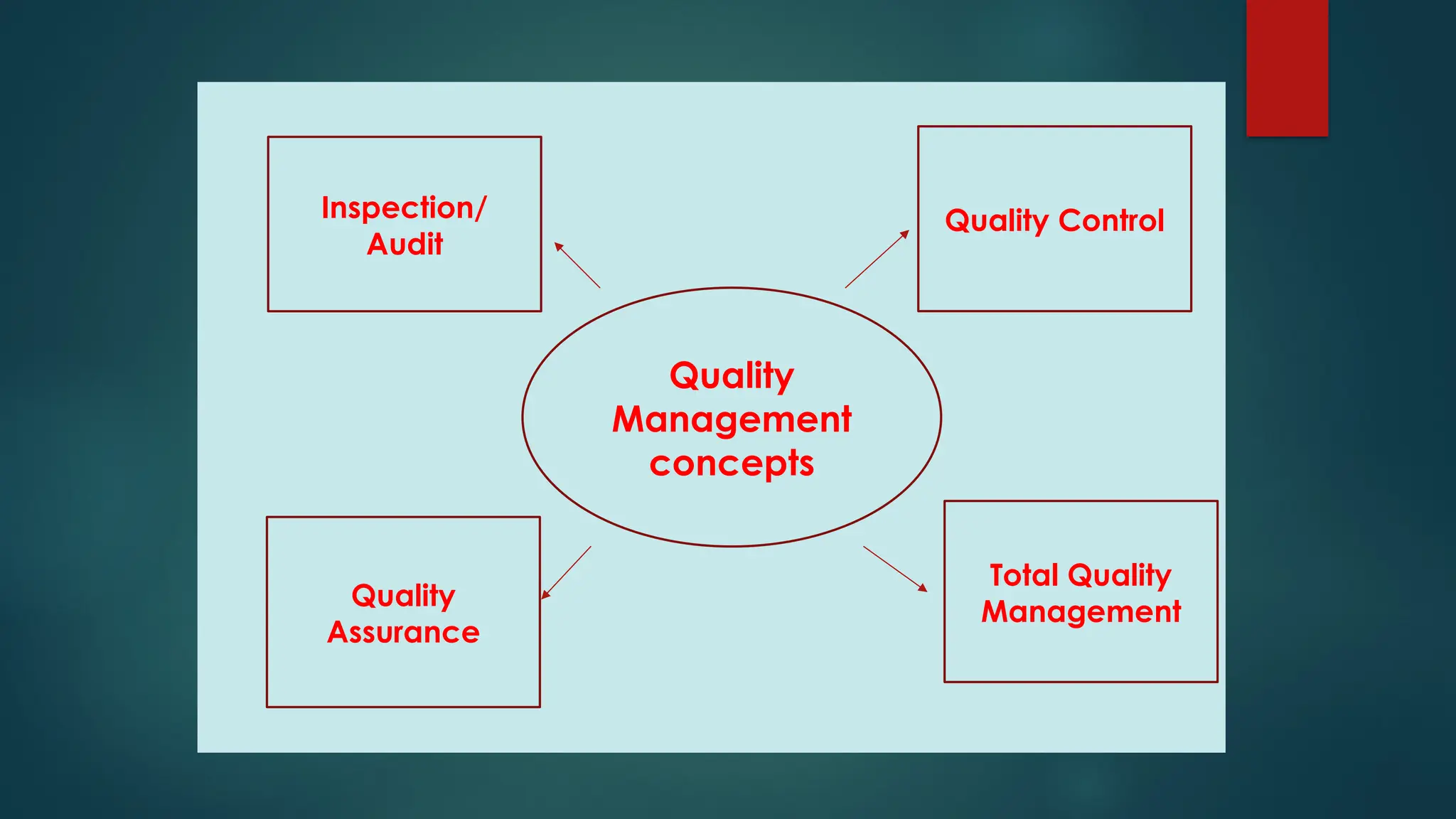 Inspection/ Audit

Quality Control

Quality Management concepts

Quality Assurance

Total Quality Management